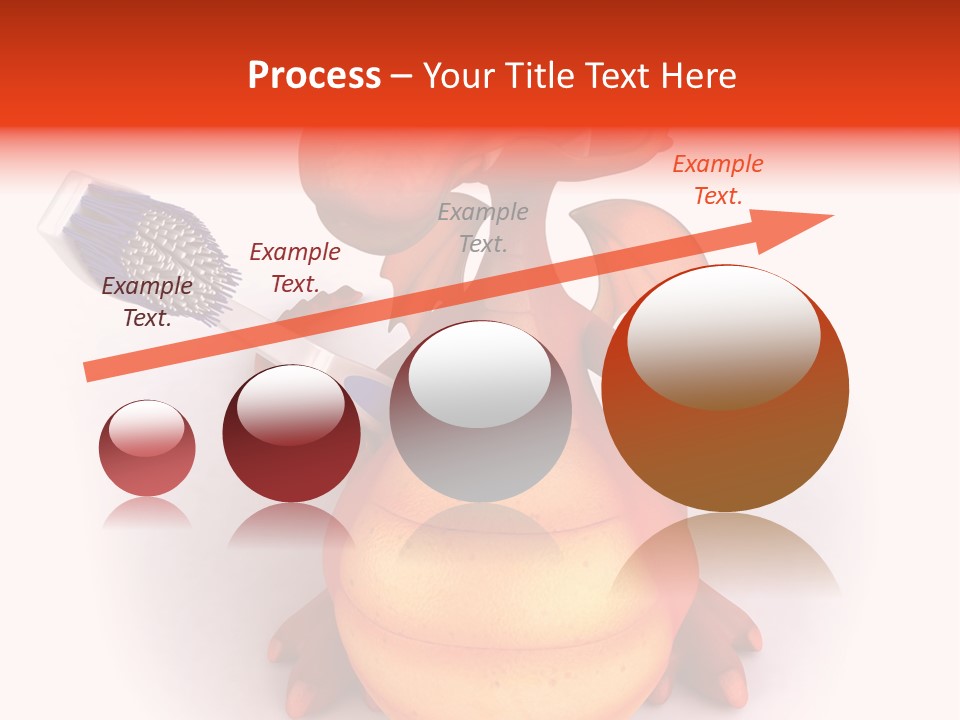 Process – Your Title Text Here

Example Text.

Example Text.

Example Text.

Example Text.